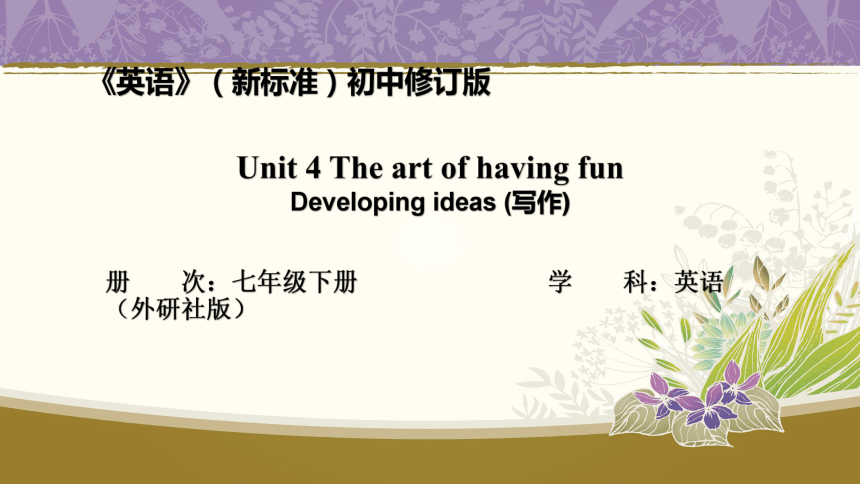 《英语》（新标准）初中修订版

Unit 4 The art of having fun
Developing ideas (写作)

册　　次：七年级下册　　　　　　学　　科：英语（外研社版）